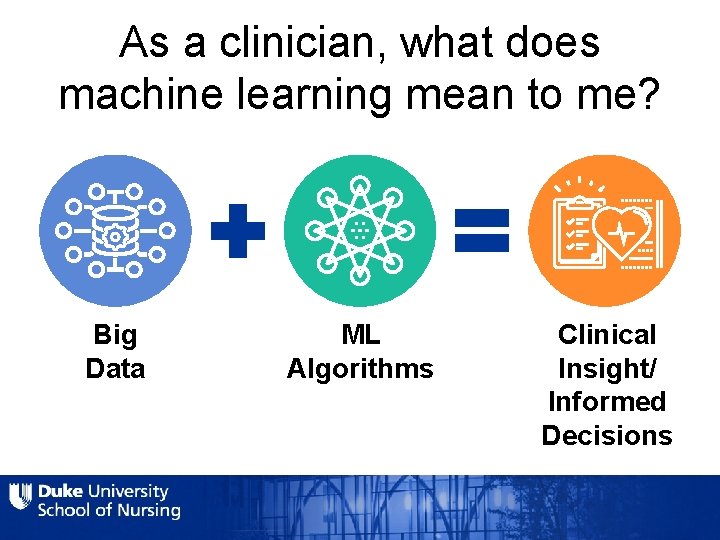 As a clinician, what does machine learning mean to me?

Big Data

ML Algorithms

Clinical Insight/ Informed Decisions

Duke University School of Nursing